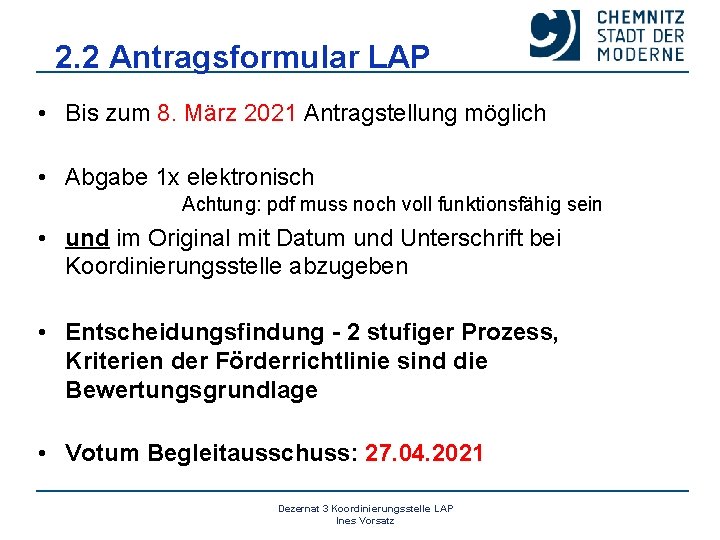 2.2 Antragsformular LAP

CHEMNITZ
STADT DER
MODERNE

• Bis zum 8. März 2021 Antragstellung möglich

• Abgabe 1x elektronisch
Achtung: pdf muss noch voll funktionsfähig sein

• und im Original mit Datum und Unterschrift bei Koordinierungsstelle abzugeben

• Entscheidungsfindung - 2 stufiger Prozess, Kriterien der Förderrichtlinie sind die Bewertungsgrundlage

• Votum Begleitausschuss: 27.04.2021

Dezernat 3 Koordinierungsstelle LAP
Ines Vorsatz